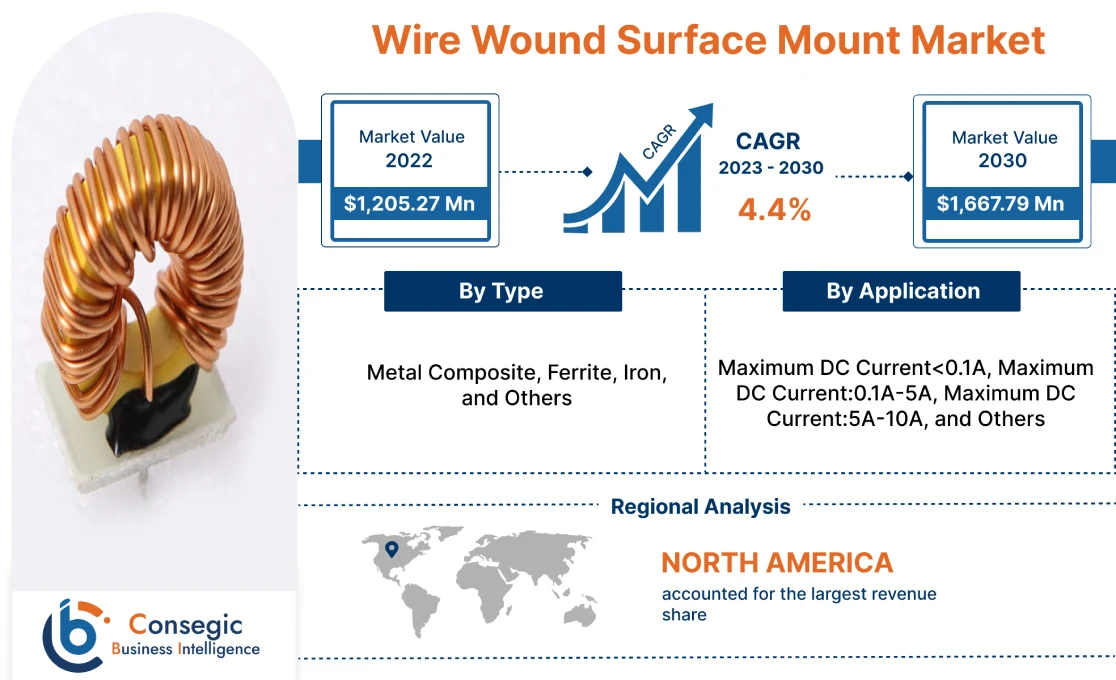 Wire Wound Surface Mount Market

Market Value
2022
$1,205.27 Mn

CAGR

CAGR
2023 - 2030
4.4%

Market Value
2030
$1,667.79 Mn

By Type

Metal Composite, Ferrite, Iron, and Others

By Application

Maximum DC Current<0.1A, Maximum DC Current:0.1A-5A, Maximum DC Current:5A-10A, and Others

Regional Analysis

NORTH AMERICA
accounted for the largest revenue share

Consegic
Business Intelligence